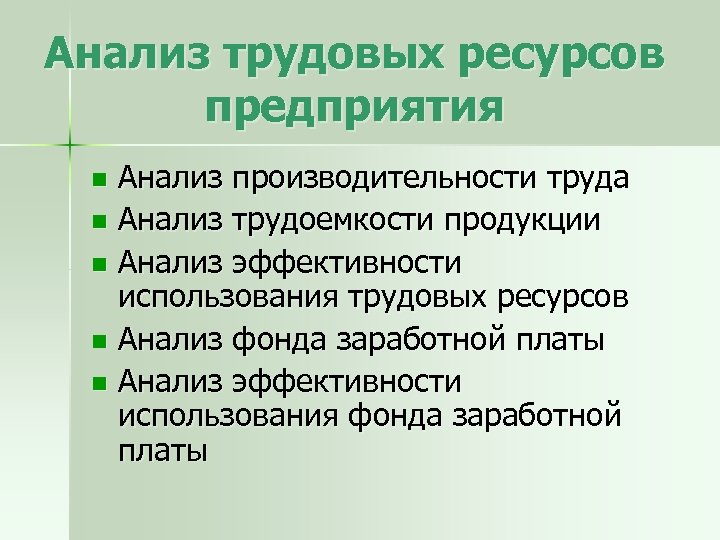 Анализ трудовых ресурсов предприятия

- Анализ производительности труда
- Анализ трудоемкости продукции
- Анализ эффективности использования трудовых ресурсов
- Анализ фонда заработной платы
- Анализ эффективности использования фонда заработной платы